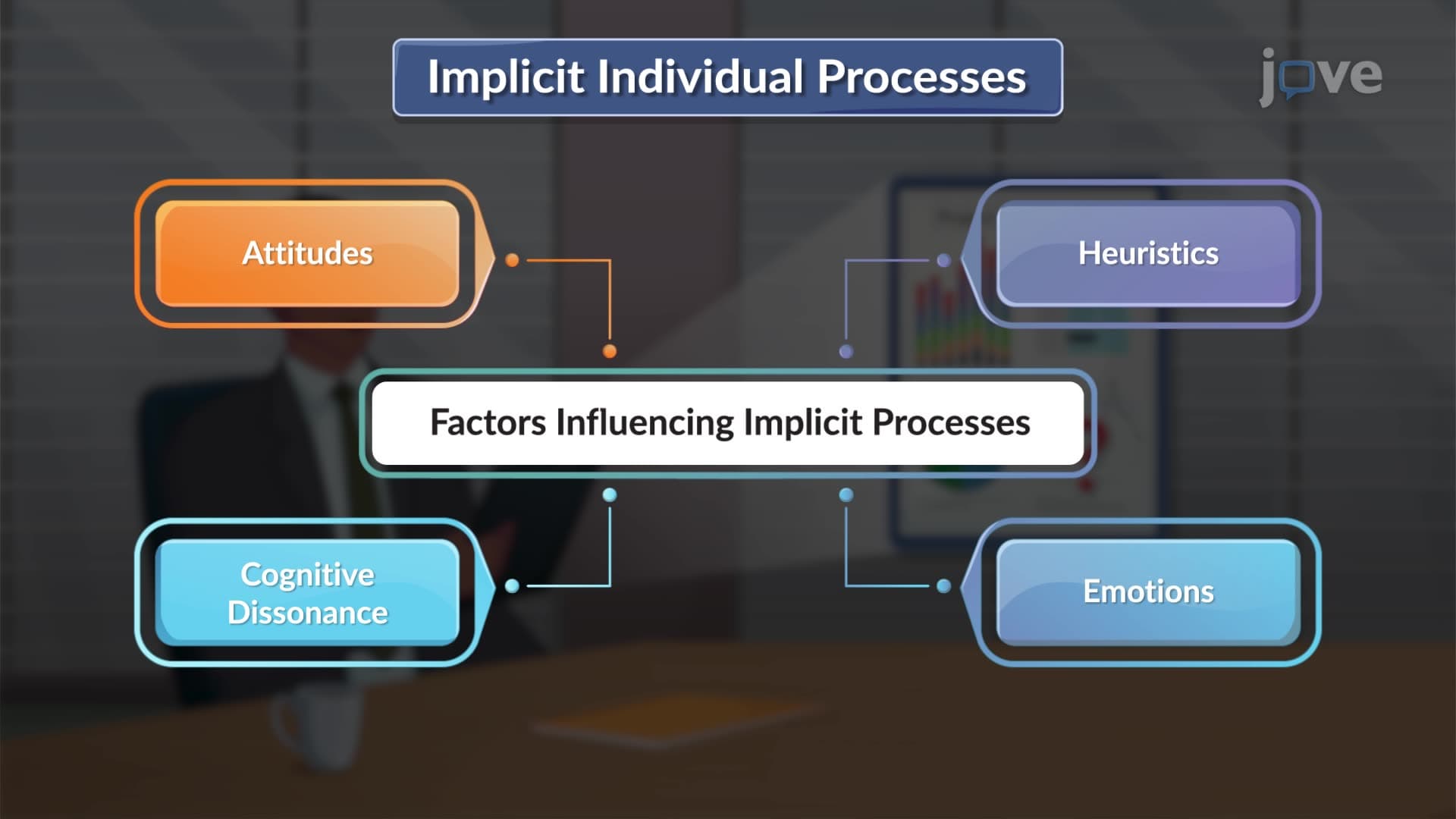 Implicit Individual Processes

jove

Attitudes

Heuristics

Factors Influencing Implicit Processes

Cognitive Dissonance

Emotions